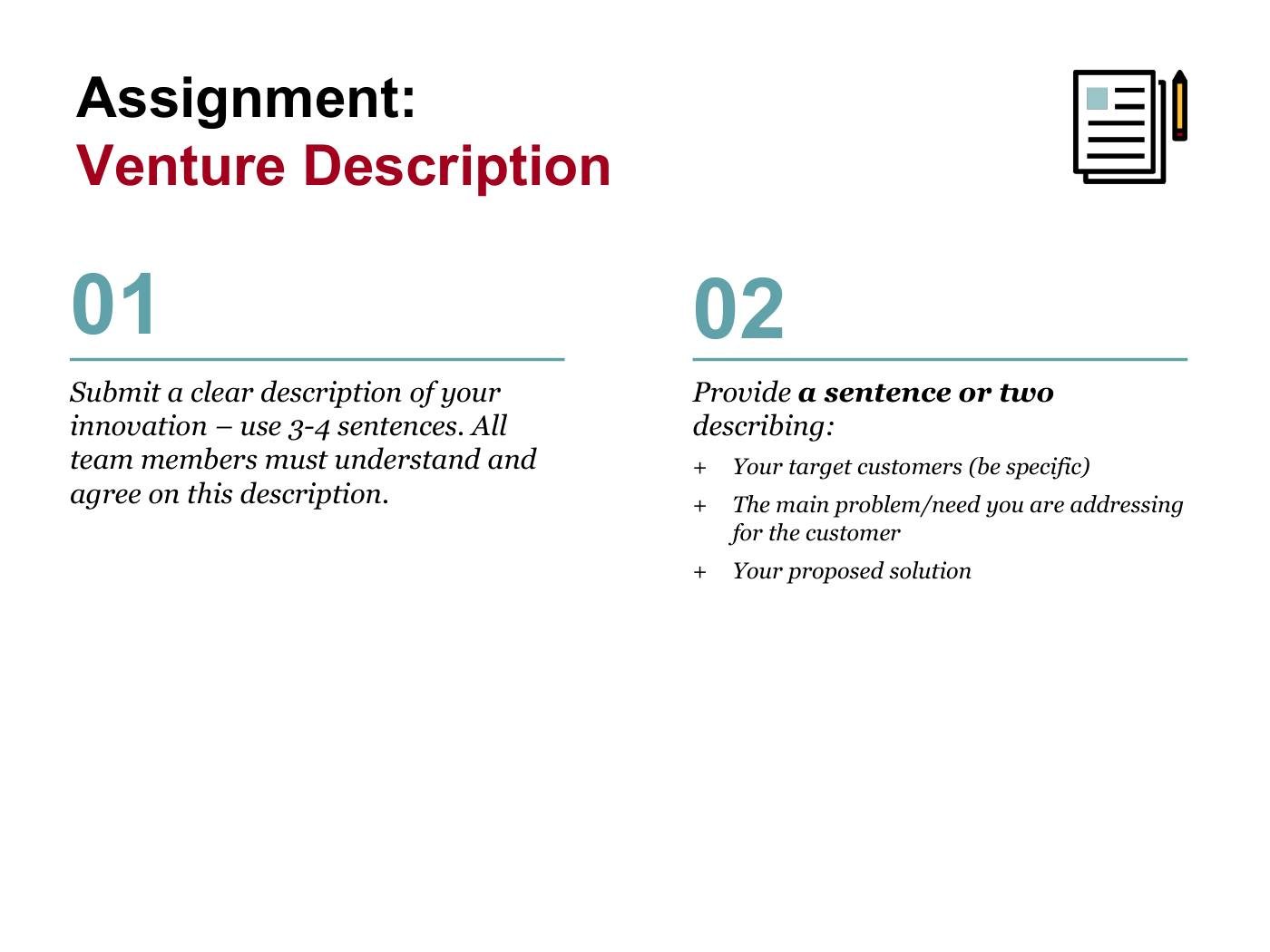 Assignment:
Venture Description

01

Submit a clear description of your innovation – use 3-4 sentences. All team members must understand and agree on this description.

02

Provide a sentence or two describing:

+ Your target customers (be specific)
+ The main problem/need you are addressing for the customer
+ Your proposed solution